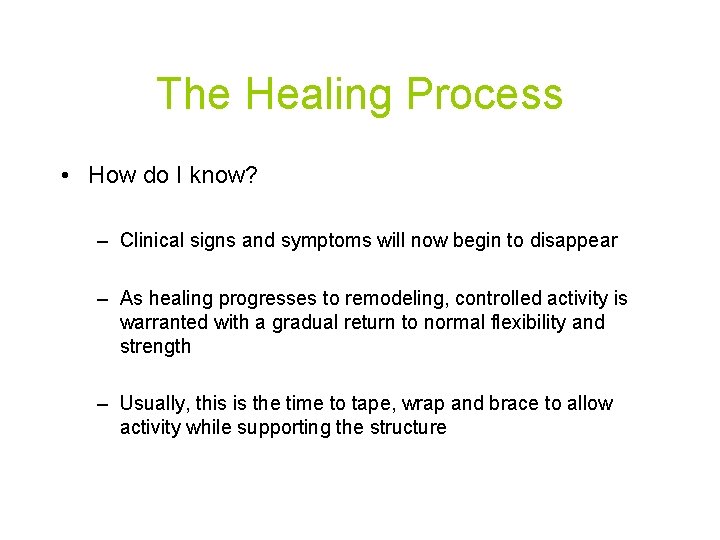 The Healing Process

• How do I know?

– Clinical signs and symptoms will now begin to disappear

– As healing progresses to remodeling, controlled activity is warranted with a gradual return to normal flexibility and strength

– Usually, this is the time to tape, wrap and brace to allow activity while supporting the structure